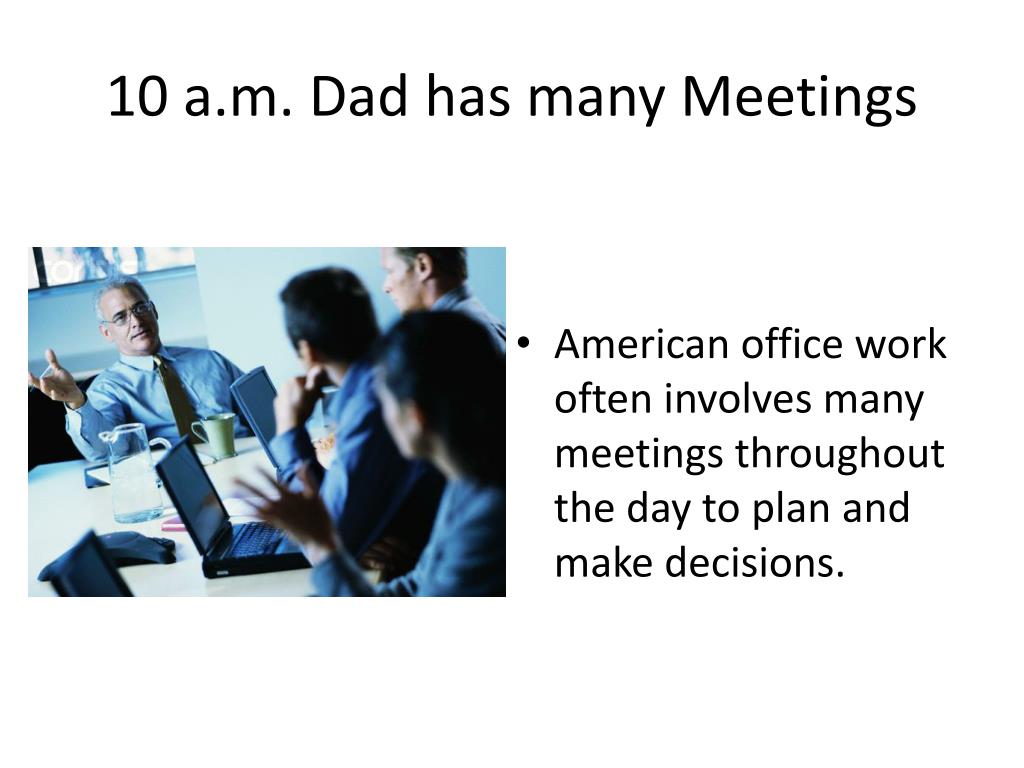 10 a.m. Dad has many Meetings

• American office work often involves many meetings throughout the day to plan and make decisions.